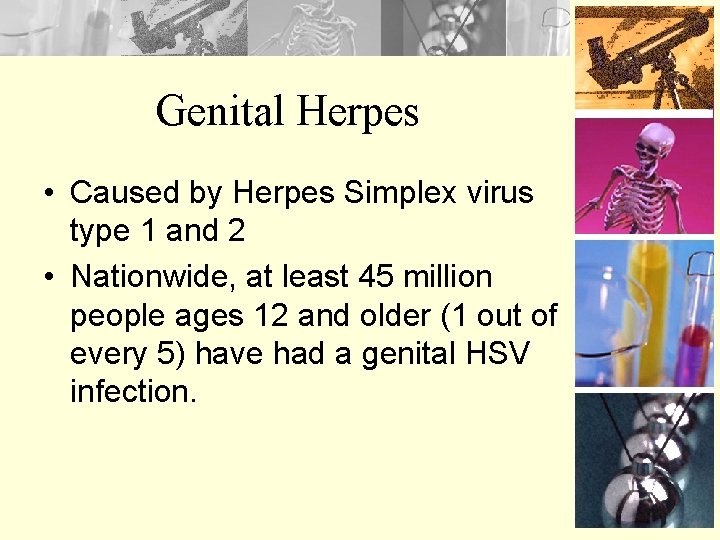 Genital Herpes

• Caused by Herpes Simplex virus type 1 and 2

• Nationwide, at least 45 million people ages 12 and older (1 out of every 5) have had a genital HSV infection.